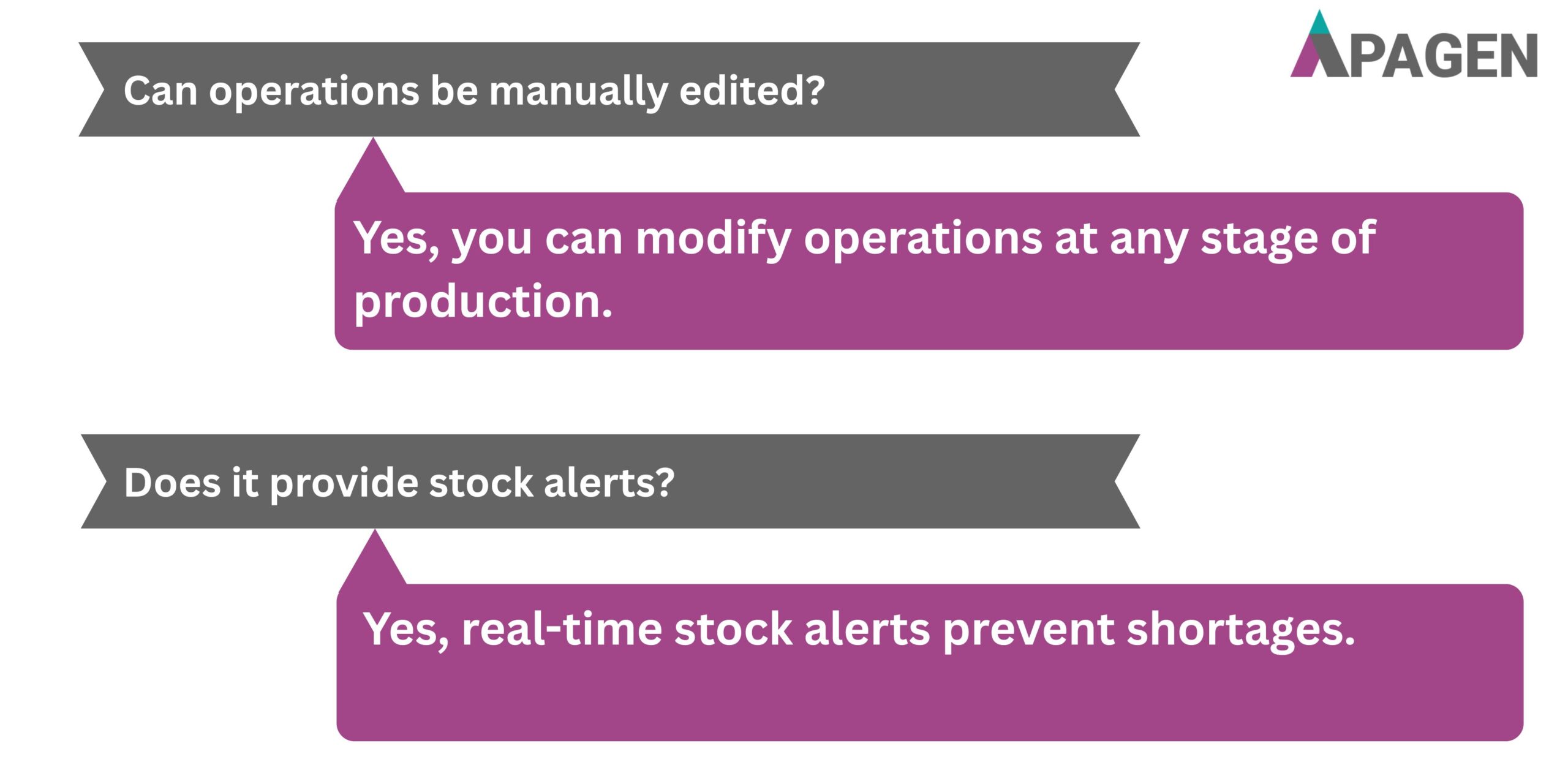 APAGEN

Can operations be manually edited?

Yes, you can modify operations at any stage of production.

Does it provide stock alerts?

Yes, real-time stock alerts prevent shortages.